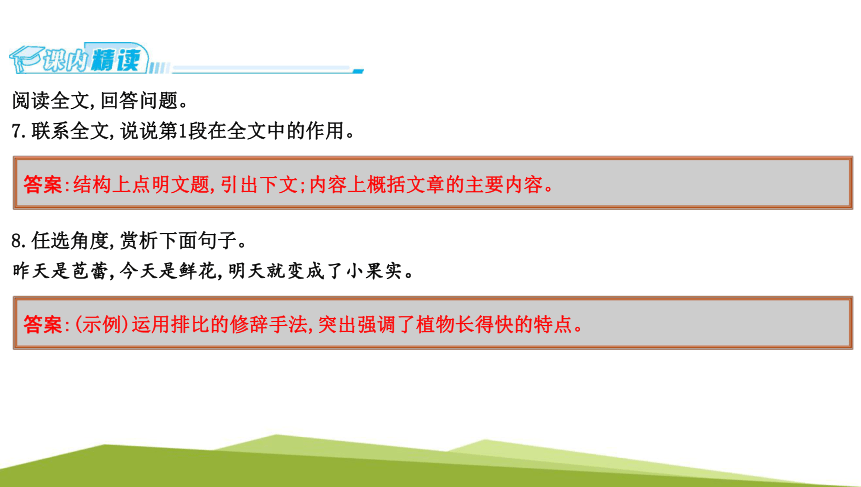 课内精读

阅读全文,回答问题。

7.联系全文,说说第1段在全文中的作用。

答案:结构上点明文题,引出下文;内容上概括文章的主要内容。

8.任选角度,赏析下面句子。

昨天是苞蕾,今天是鲜花,明天就变成了小果实。

答案:(示例)运用排比的修辞手法,突出强调了植物长得快的特点。